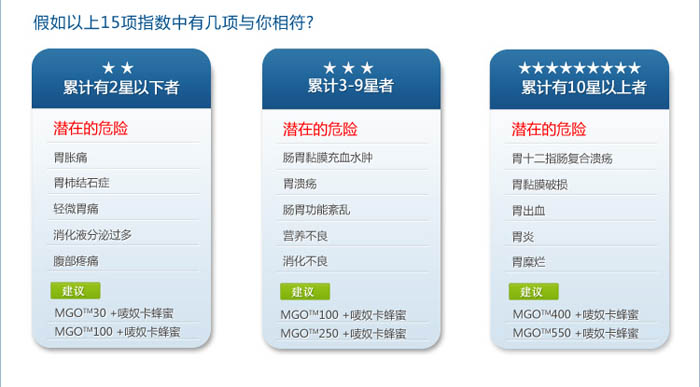 假如以上15项指数中有几项与你相符?

★★
累计有2星以下者

潜在的危险

胃胀痛

胃柿结石症

轻微胃痛

消化液分泌过多

腹部疼痛

建议

MGO™30 +唛奴卡蜂蜜

MGO™100 +唛奴卡蜂蜜

★★★
累计3-9星者

潜在的危险

肠胃黏膜充血水肿

胃溃疡

肠胃功能紊乱

营养不良

消化不良

建议

MGO™100 +唛奴卡蜂蜜

MGO™250 +唛奴卡蜂蜜

★★★★★★★★★★
累计有10星以上者

潜在的危险

胃十二指肠复合溃疡

胃黏膜破损

胃出血

胃炎

胃糜烂

建议

MGO™400 +唛奴卡蜂蜜

MGO™550 +唛奴卡蜂蜜